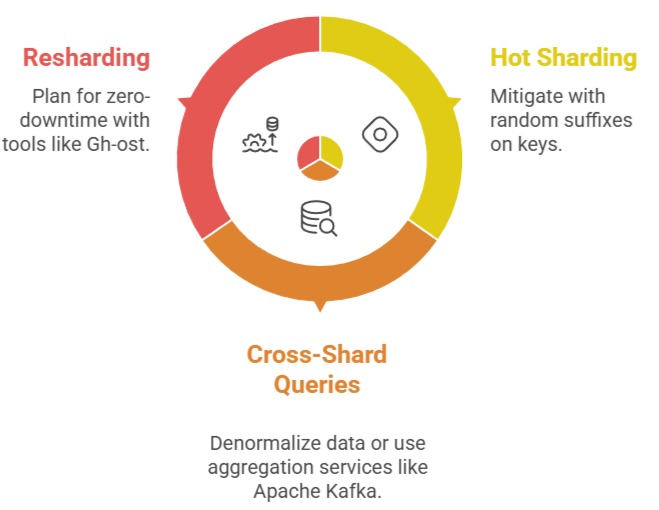 Resharding

Plan for zero-downtime with tools like Gh-ost.

Hot Sharding

Mitigate with random suffixes on keys.

Cross-Shard Queries

Denormalize data or use aggregation services like Apache Kafka.